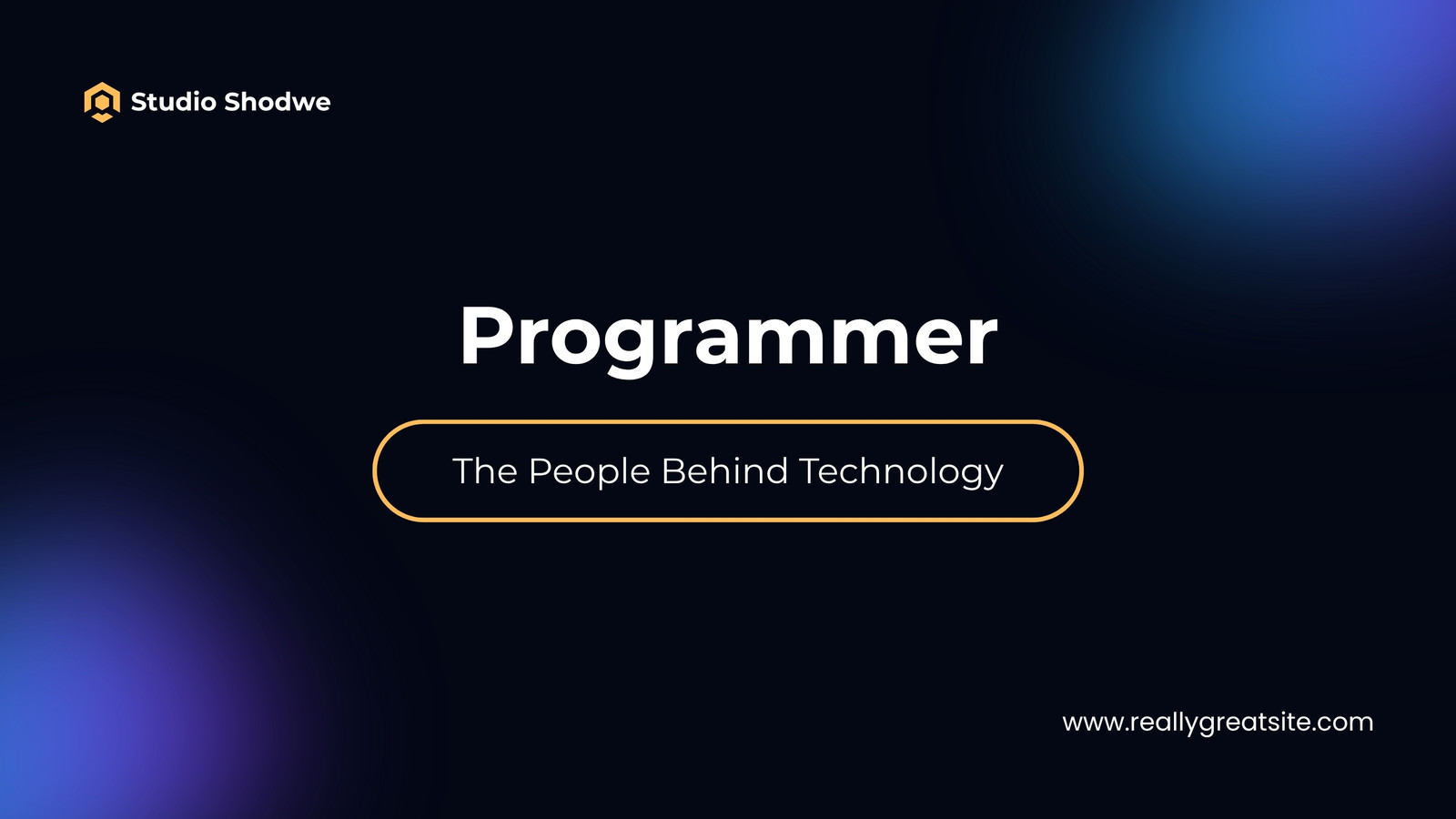 Studio Shodwe

Programmer

The People Behind Technology

www.reallygreatsite.com